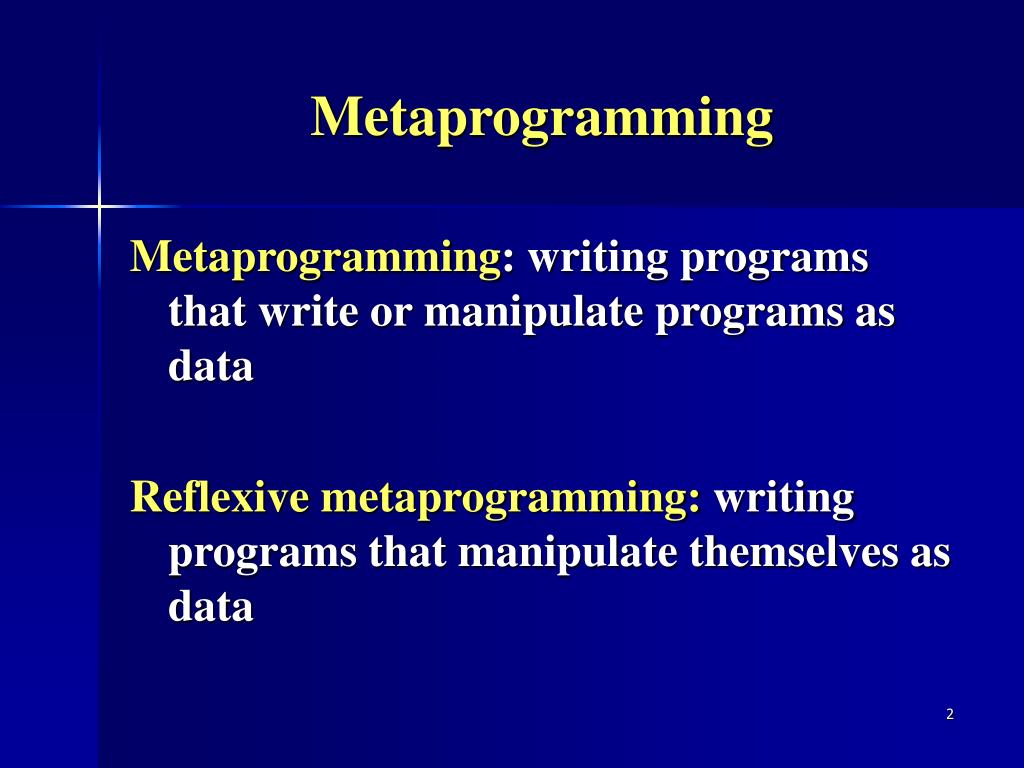 Metaprogramming

Metaprogramming: writing programs that write or manipulate programs as data

Reflexive metaprogramming: writing programs that manipulate themselves as data

2